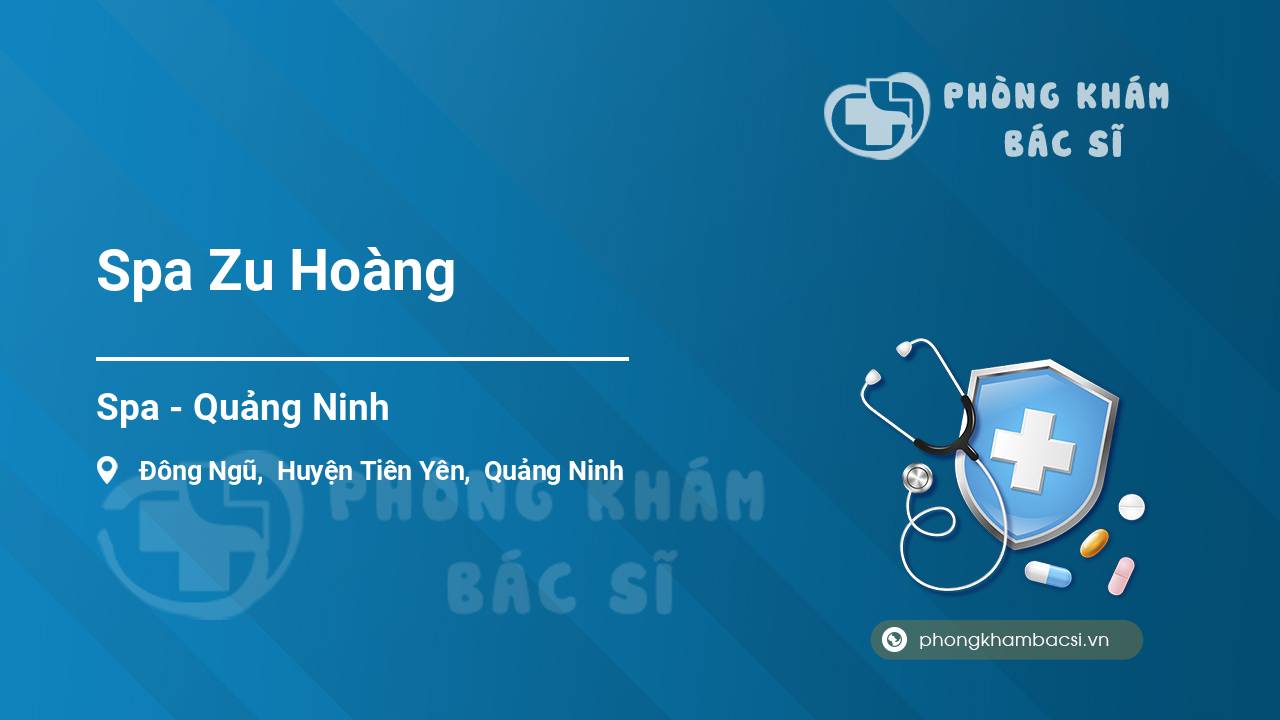 PHÒNG KHÁM BÁC SĨ

Spa Zu Hoàng

Spa - Quảng Ninh

Đông Ngũ, Huyện Tiên Yên, Quảng Ninh

PHÒNG KHÁM BÁC SĨ

phongkhambacsi.vn